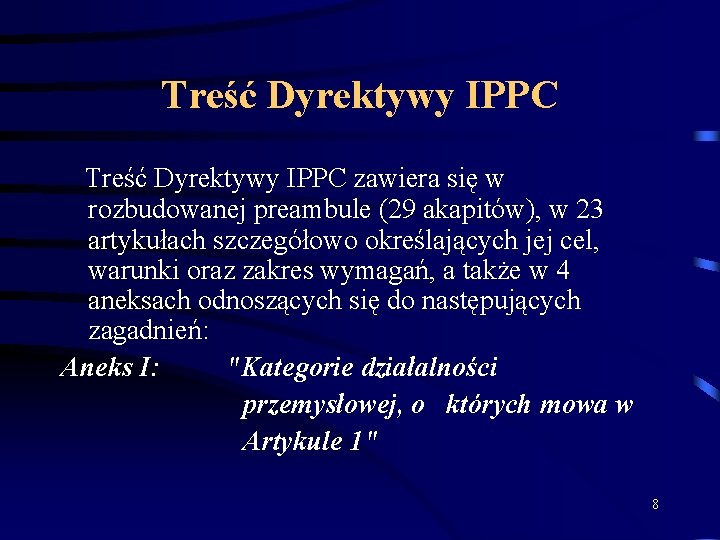 Treść Dyrektywy IPPC

Treść Dyrektywy IPPC zawiera się w rozbudowanej preambule (29 akapitów), w 23 artykułach szczegółowo określających jej cel, warunki oraz zakres wymagań, a także w 4 aneksach odnoszących się do następujących zagadnień:

Aneks I: "Kategorie działalności przemysłowej, o których mowa w Artykule 1"

8